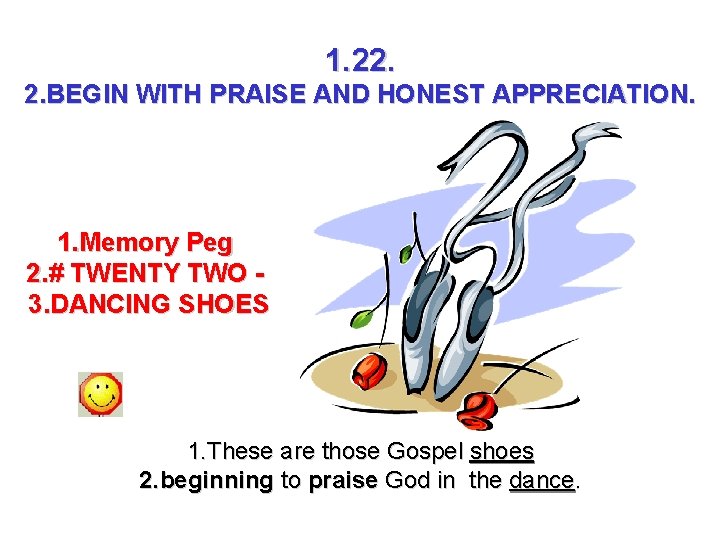 1.22.
2.BEGIN WITH PRAISE AND HONEST APPRECIATION.

1.Memory Peg
2.# TWENTY TWO -
3.DANCING SHOES

1.These are those Gospel shoes
2.beginning to praise God in the dance.